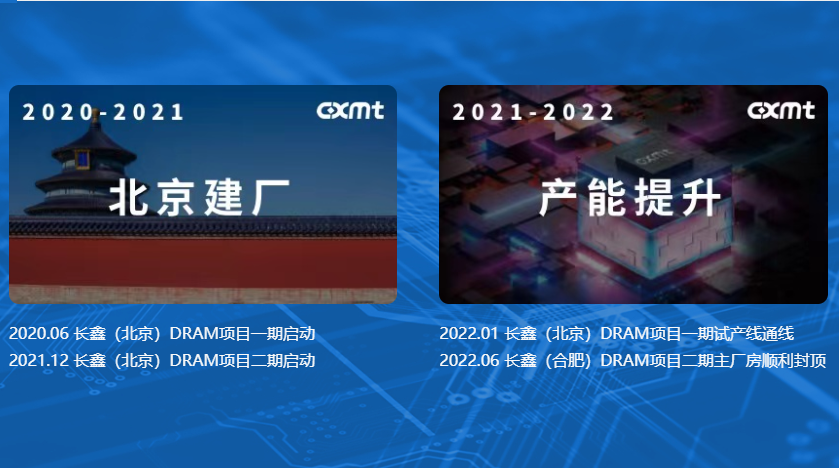 2020-2021

cxmt

北京建厂

2020.06 长鑫（北京）DRAM项目一期启动
2021.12 长鑫（北京）DRAM项目二期启动

2021-2022

cxmt

产能提升

2022.01 长鑫（北京）DRAM项目一期试产线通线
2022.06 长鑫（合肥）DRAM项目二期主厂房顺利封顶